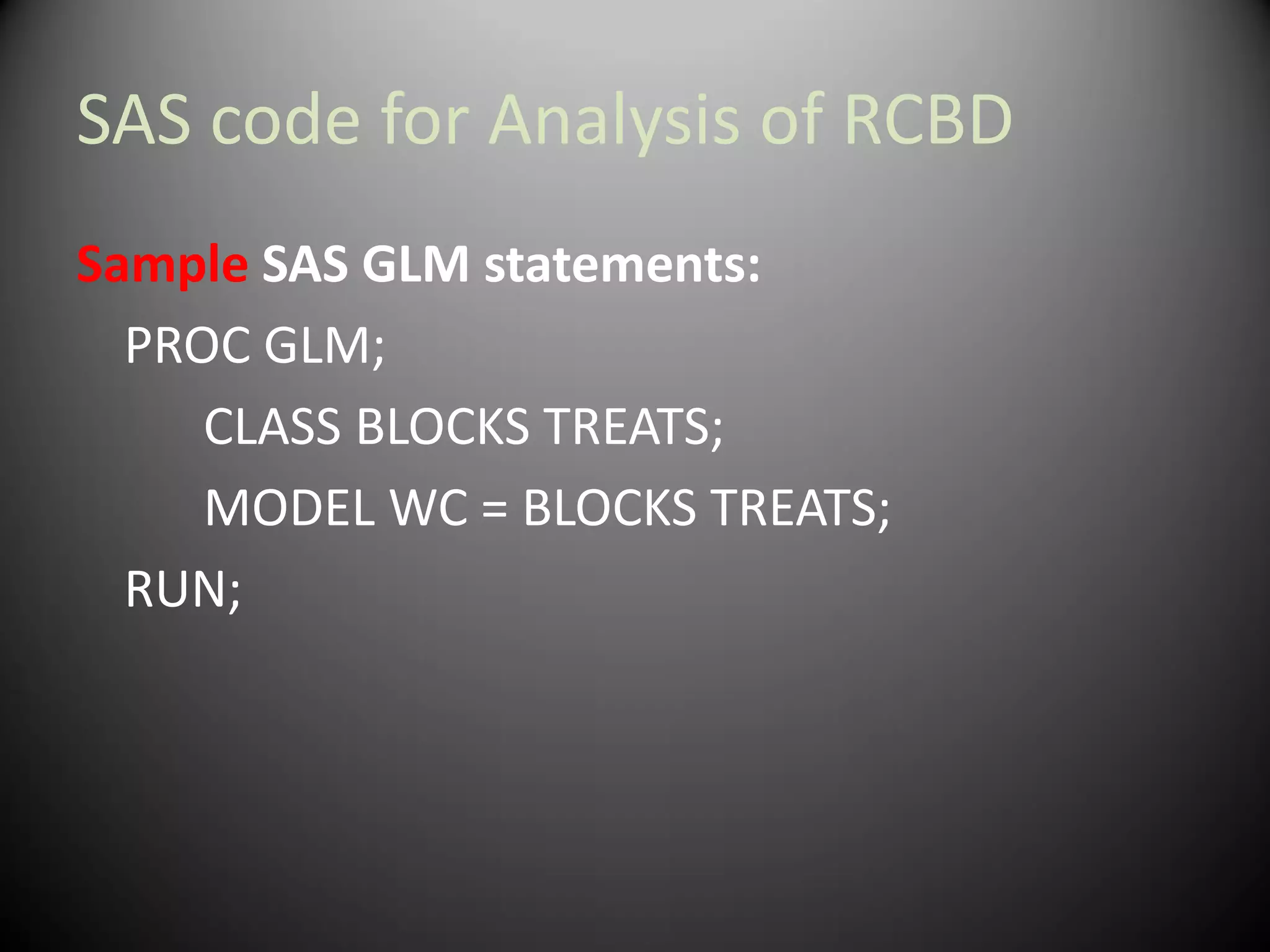 SAS code for Analysis of RCBD

Sample SAS GLM statements:

PROC GLM;

CLASS BLOCKS TREATS;

MODEL WC = BLOCKS TREATS;

RUN;